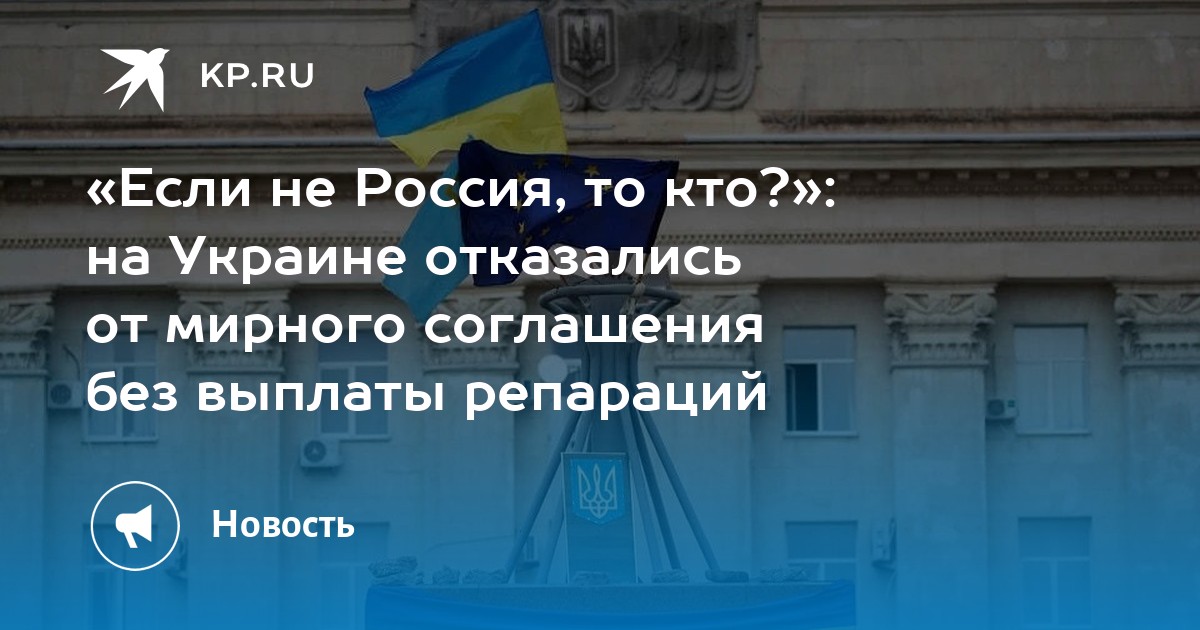 KP.RU

«Если не Россия, то кто?»: на Украине отказались от мирного соглашения без выплаты репараций

Новость